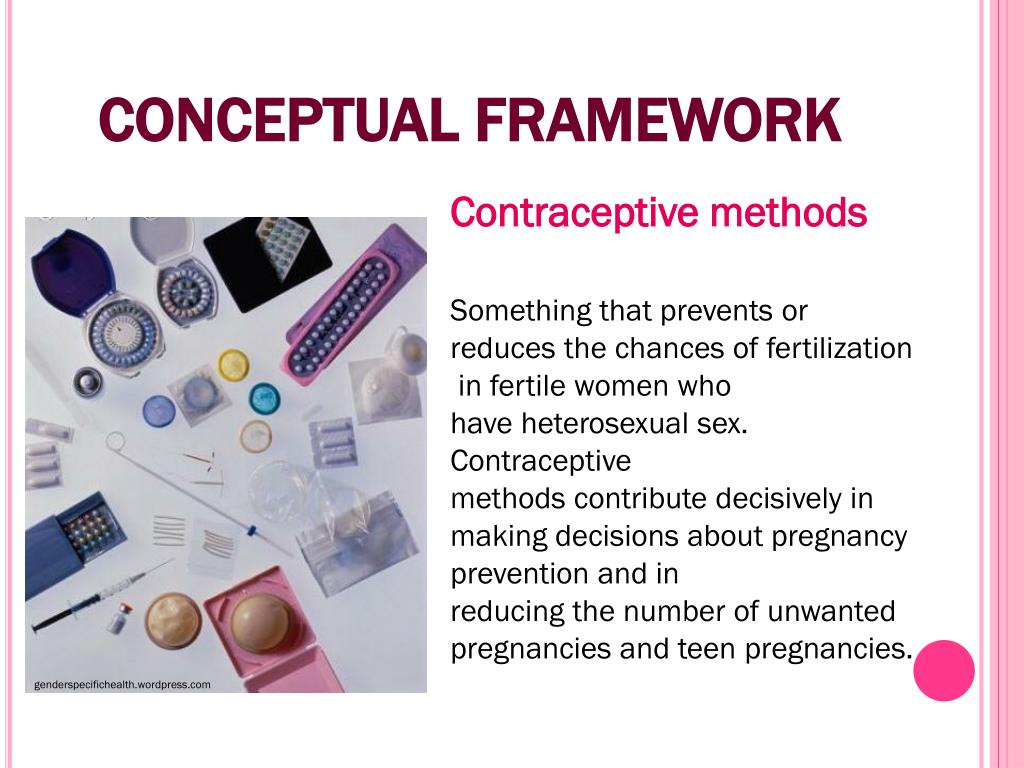 CONCEPTUAL FRAMEWORK

Contraceptive methods

Something that prevents or reduces the chances of fertilization in fertile women who have heterosexual sex. Contraceptive methods contribute decisively in making decisions about pregnancy prevention and in reducing the number of unwanted pregnancies and teen pregnancies.

genderspecifichealth.wordpress.com